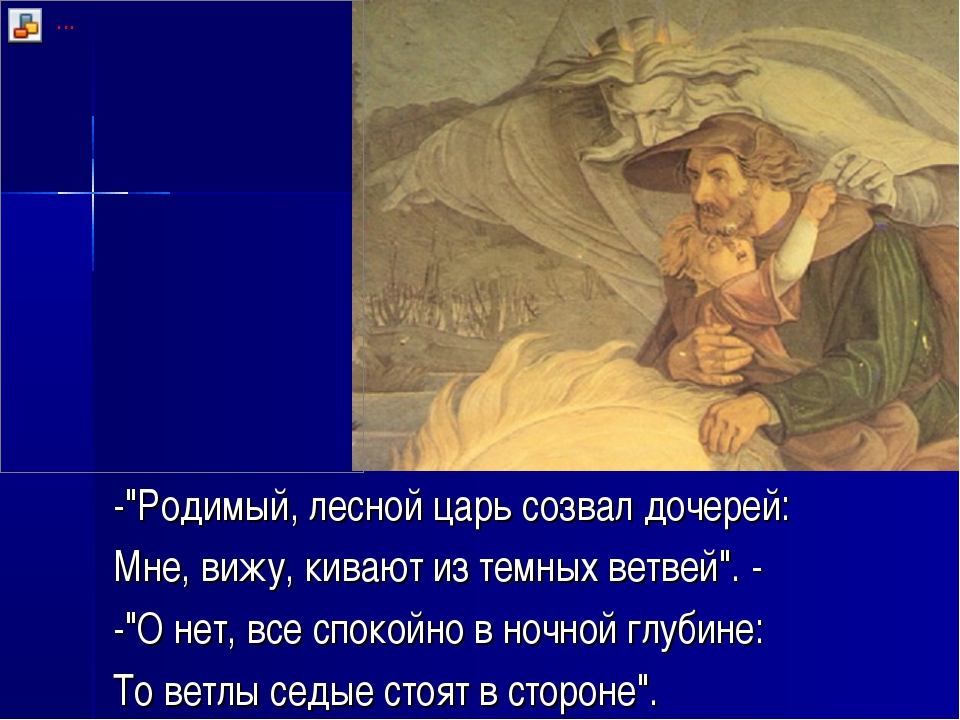 ...

-"Родимый, лесной царь созвал дочерей:
Мне, вижу, кивают из темных ветвей". -
-"О нет, все спокойно в ночной глубине:
То ветлы седые стоят в стороне".